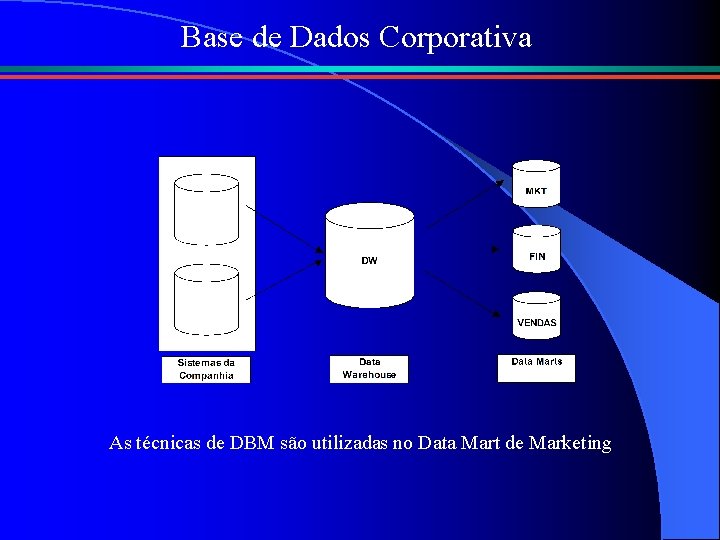 Base de Dados Corporativa

DW

MKT

FIN

VENDAS

Sistemas da Companhia

Data Warehouse

Data Marts

As técnicas de DBM são utilizadas no Data Mart de Marketing